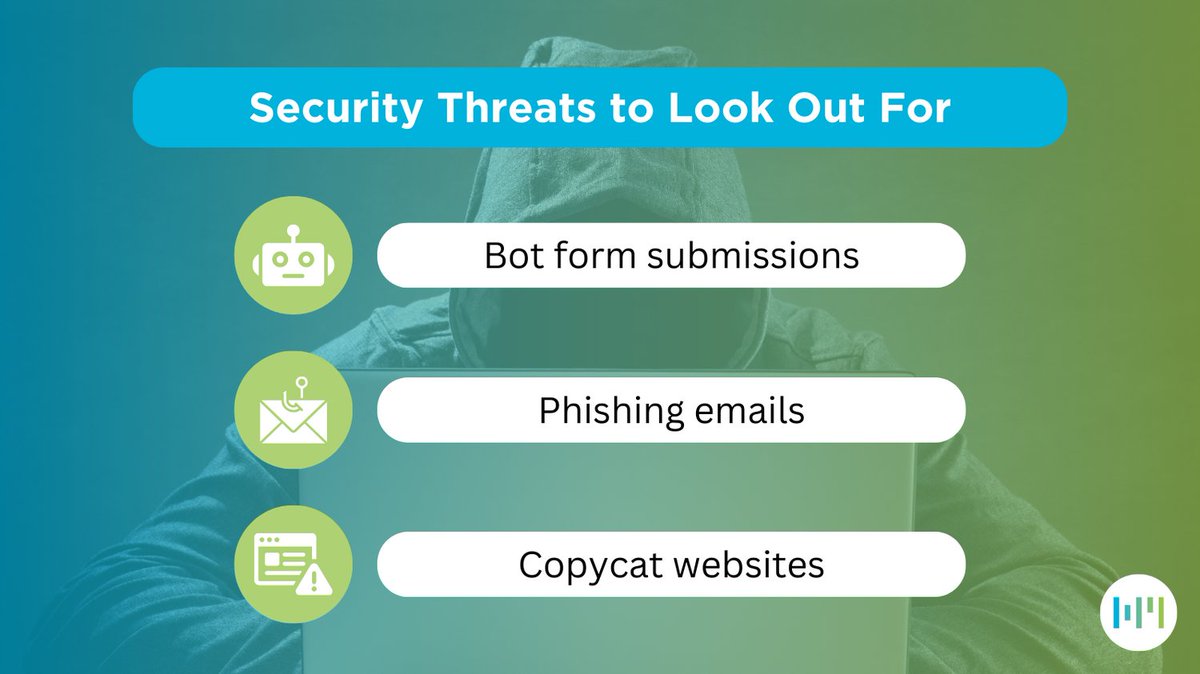 Security Threats to Look Out For

Bot form submissions

Phishing emails

Copycat websites